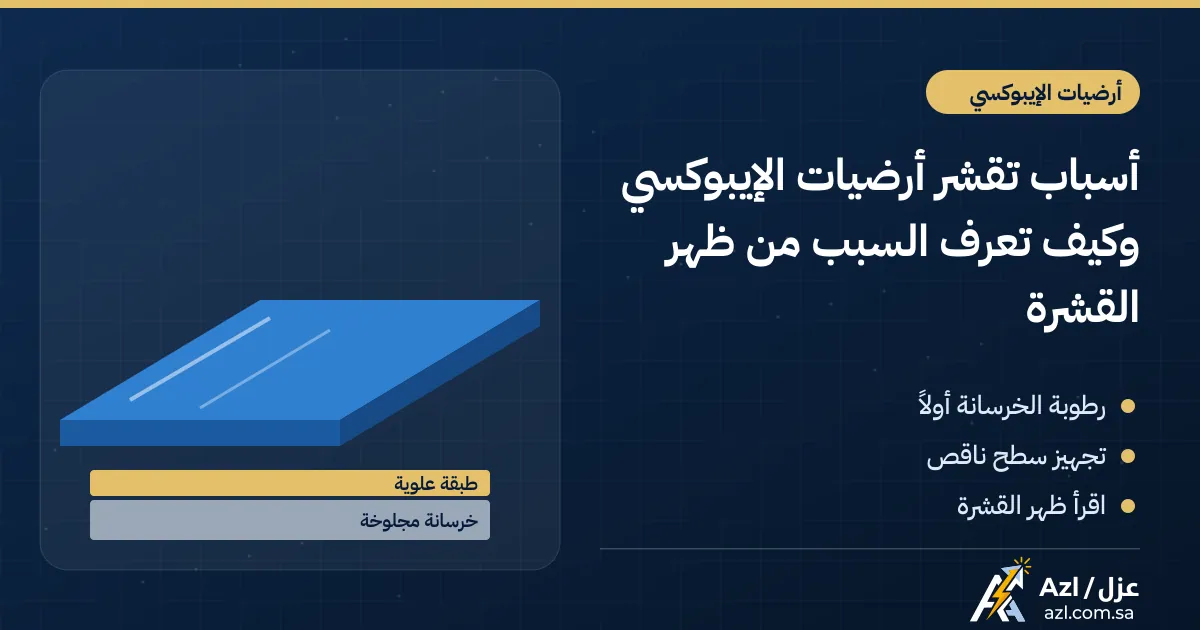 أرضيات الإيبوكسي

أسباب تقشر أرضيات الإيبوكسي وكيف تعرف السبب من ظهر القشرة

• رطوبة الخرسانة أولاً
• تجهيز سطح ناقص
• اقرأ ظهر القشرة

طبقة علوية
خرسانة مجلوخة

عزل / Azl
azl.com.sa